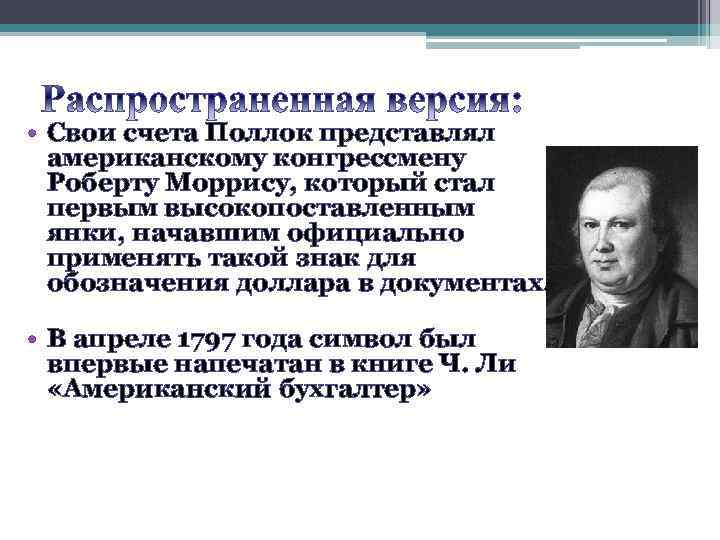 Распространенная версия:

• Свои счета Поллок представлял американскому конгрессмену Роберту Моррису, который стал первым высокопоставленным янки, начавшим официально применять такой знак для обозначения доллара в документах.

• В апреле 1797 года символ был впервые напечатан в книге Ч. Ли «Американский бухгалтер»